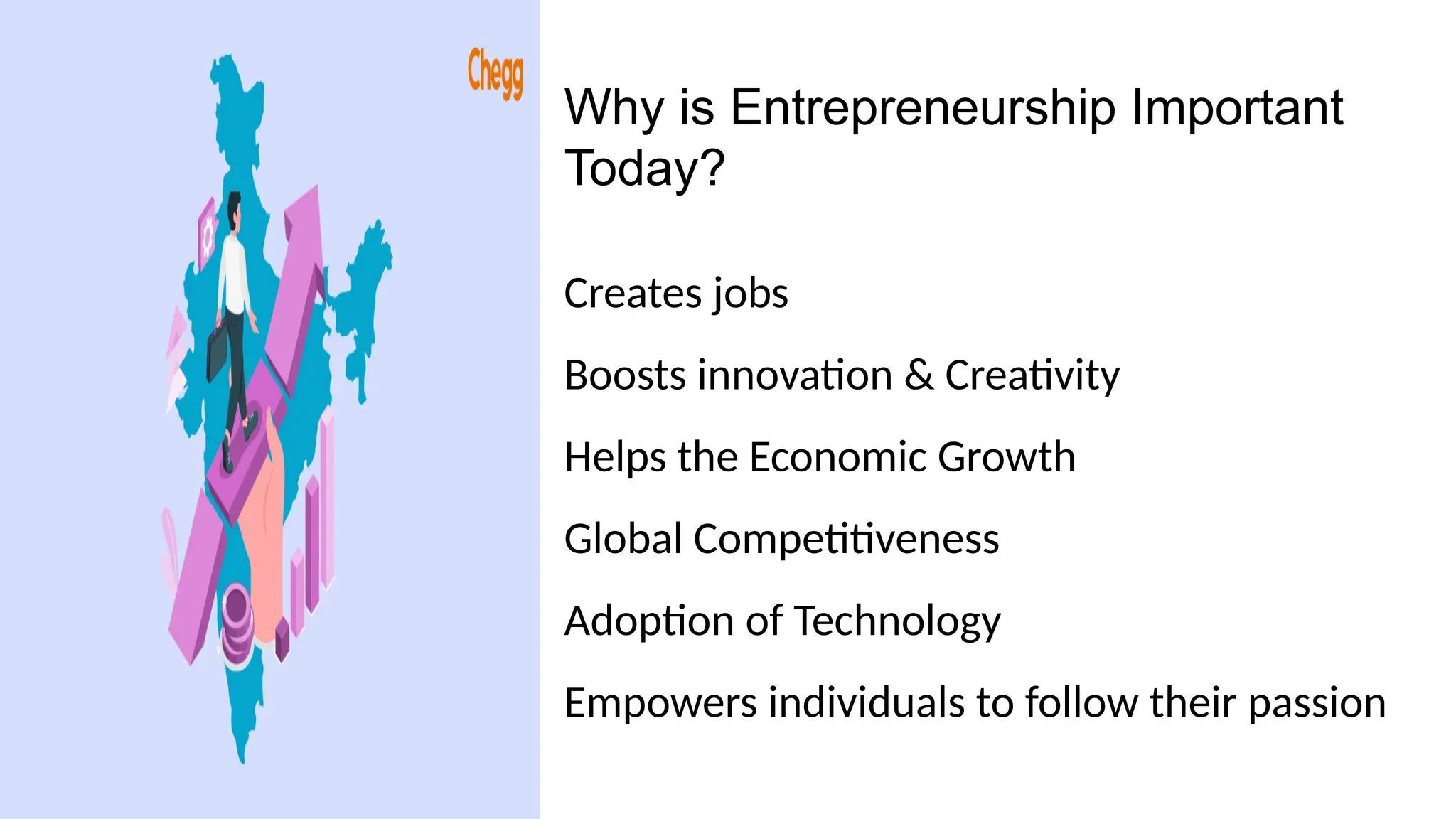 Chegg

Why is Entrepreneurship Important Today?

Creates jobs

Boosts innovation & Creativity

Helps the Economic Growth

Global Competitiveness

Adoption of Technology

Empowers individuals to follow their passion